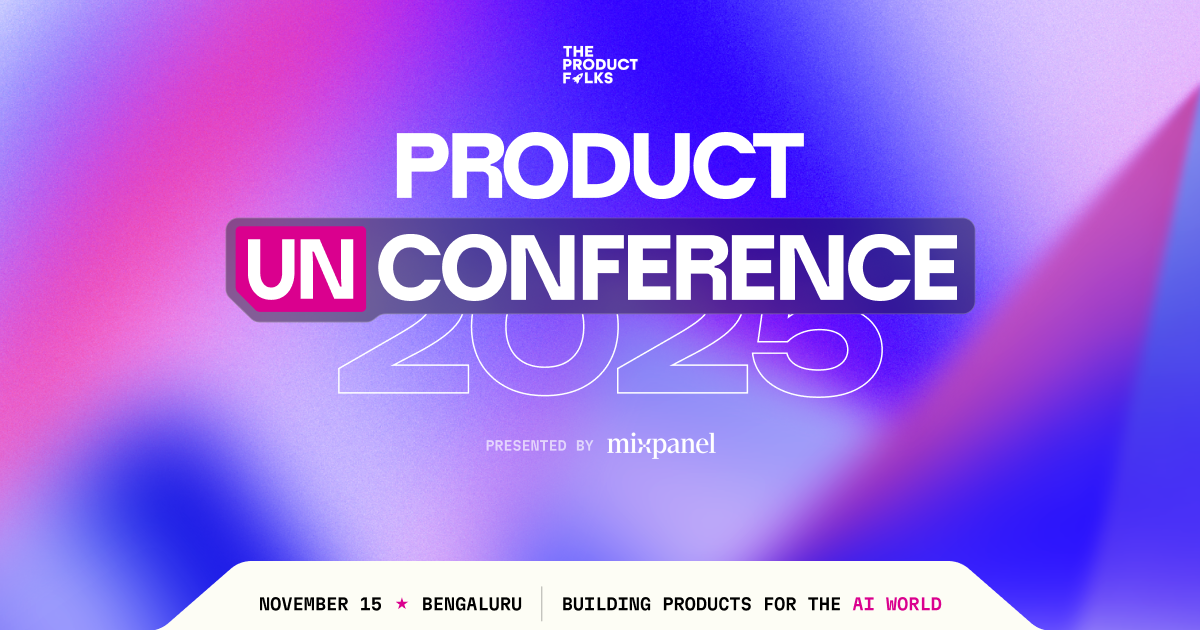 THE PRODUCT FOLKS

PRODUCT
UN CONFERENCE
2025

PRESENTED BY mixpanel

NOVEMBER 15 ★ BENGALURU | BUILDING PRODUCTS FOR THE AI WORLD